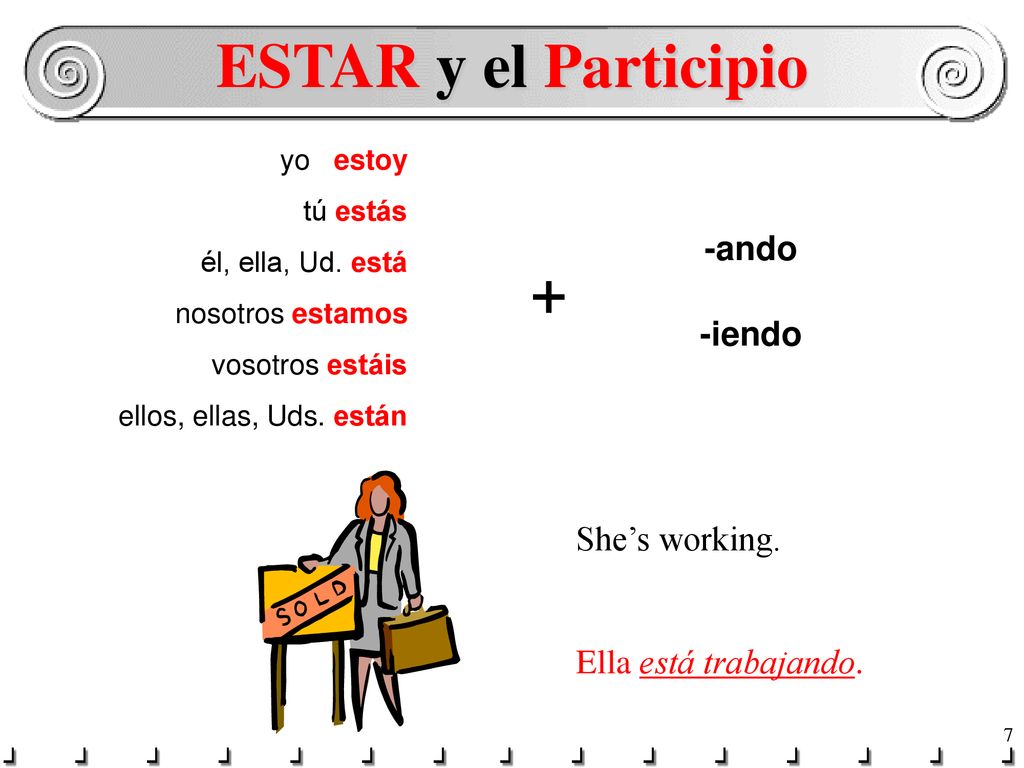 ESTAR y el Participio

yo estoy
tú estás
él, ella, Ud. está
nosotros estamos
vosotros estáis
ellos, ellas, Uds. están

+

-ando

-iendo

SOLD

She's working.

Ella está trabajando.

7